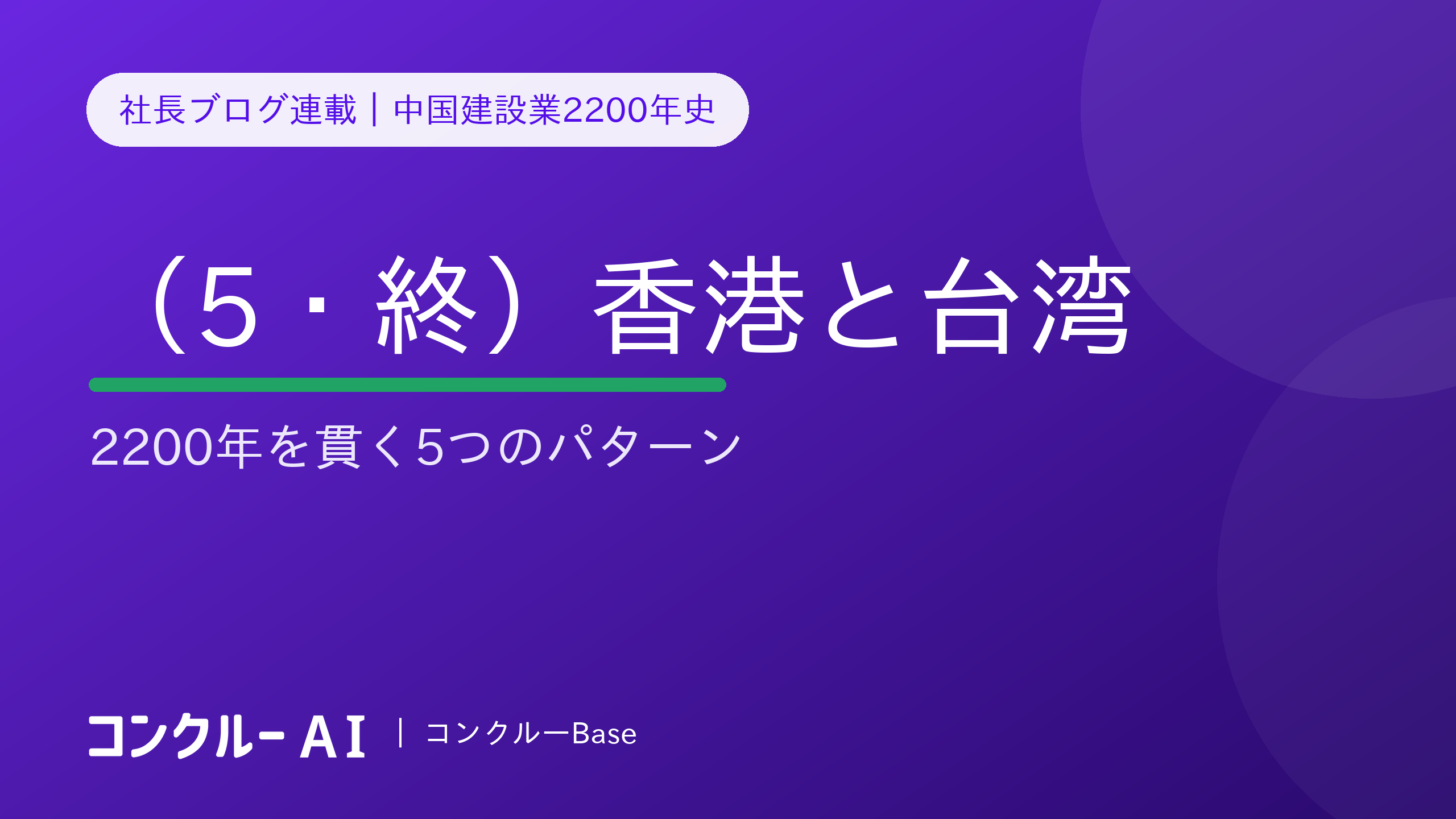 社長ブログ連載｜中国建設業2200年史

（5・終）香港と台湾

2200年を貫く5つのパターン

コンクルー AI | コンクルーBase